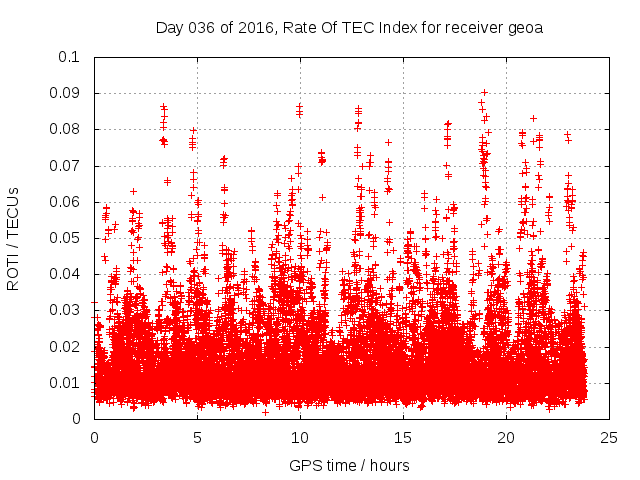 Day 036 of 2016, Rate Of TEC Index for receiver geoa

ROTI / TECUs

0.1
0.09
0.08
0.07
0.06
0.05
0.04
0.03
0.02
0.01
0

0
5
10
15
20
25

GPS time / hours